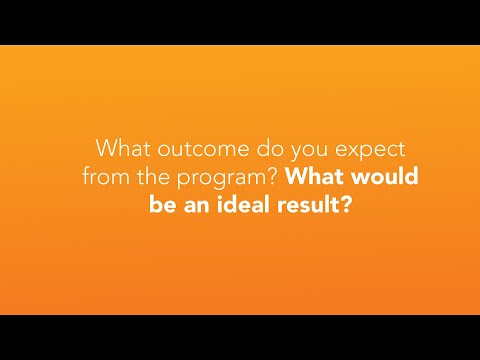 What outcome do you expect from the program? What would be an ideal result?